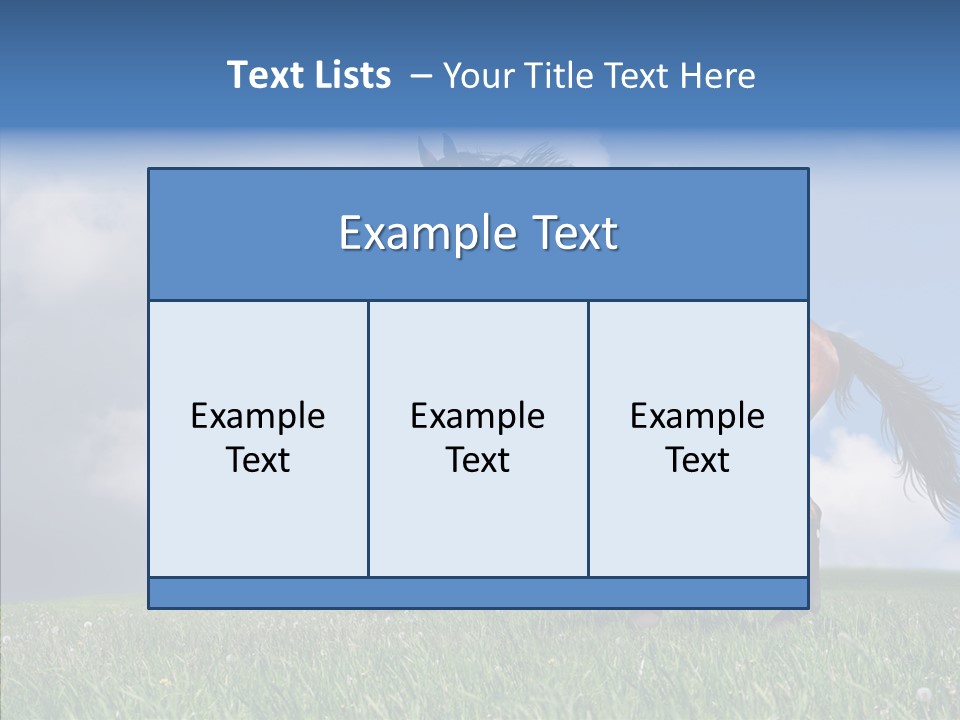 Text Lists – Your Title Text Here

Example Text

Example Text

Example Text

Example Text